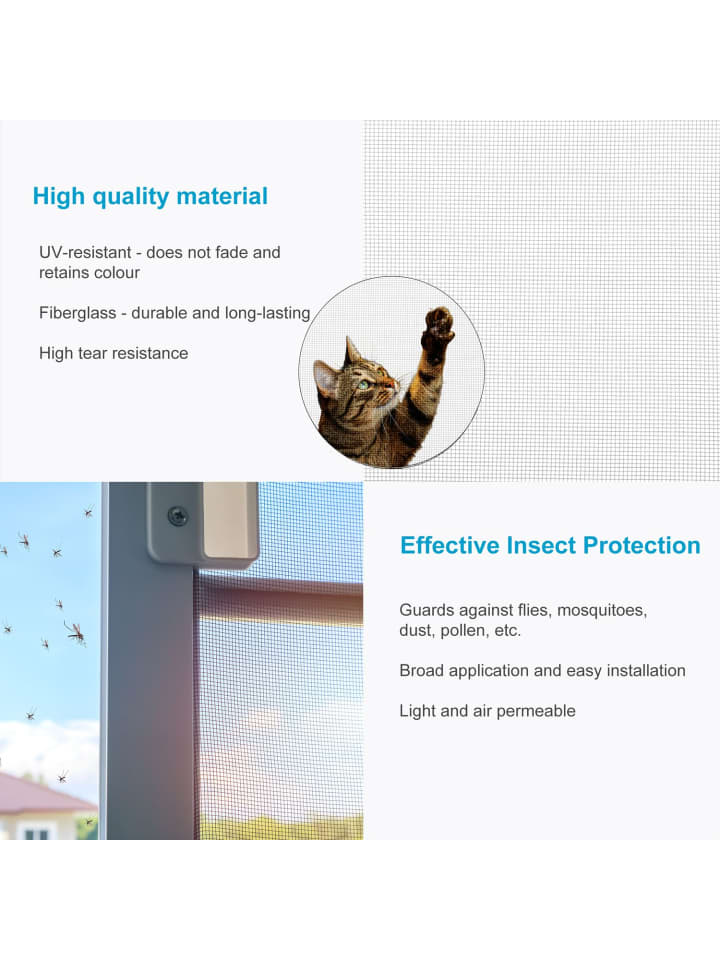 High quality material

UV-resistant - does not fade and retains colour

Fiberglass - durable and long-lasting

High tear resistance

Effective Insect Protection

Guards against flies, mosquitoes, dust, pollen, etc.

Broad application and easy installation

Light and air permeable